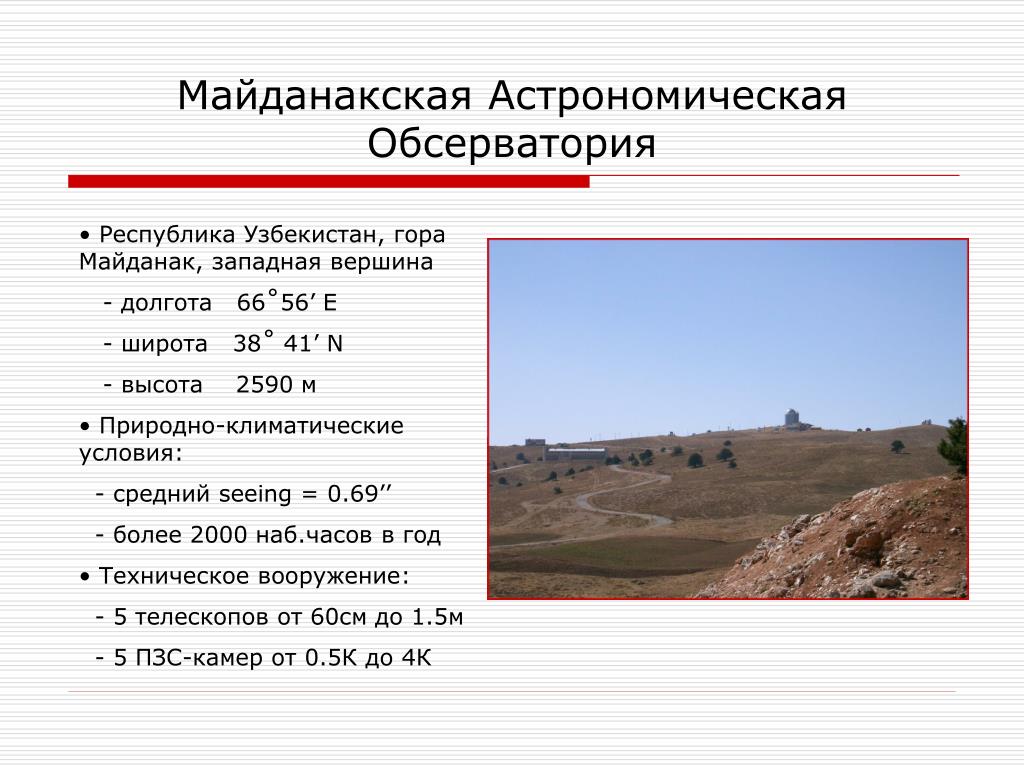 Майданакская Астрономическая Обсерватория

• Республика Узбекистан, гора Майданак, западная вершина

- долгота 66˚56’ E

- широта 38˚ 41’ N

- высота 2590 м

• Природно-климатические условия:

- средний seeing = 0.69’’

- более 2000 наб.часов в год

• Техническое вооружение:

- 5 телескопов от 60см до 1.5м

- 5 ПЗС-камер от 0.5К до 4К